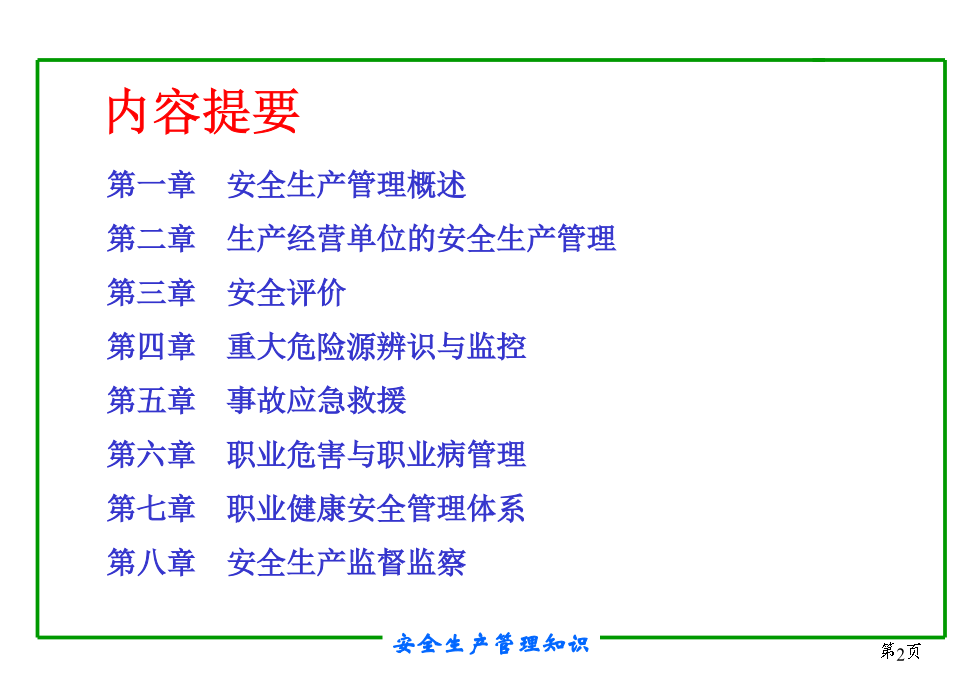 内容提要

第一章　安全生产管理概述

第二章　生产经营单位的安全生产管理

第三章　安全评价

第四章　重大危险源辨识与监控

第五章　事故应急救援

第六章　职业危害与职业病管理

第七章　职业健康安全管理体系

第八章　安全生产监督监察

安全生产管理知识

第2页